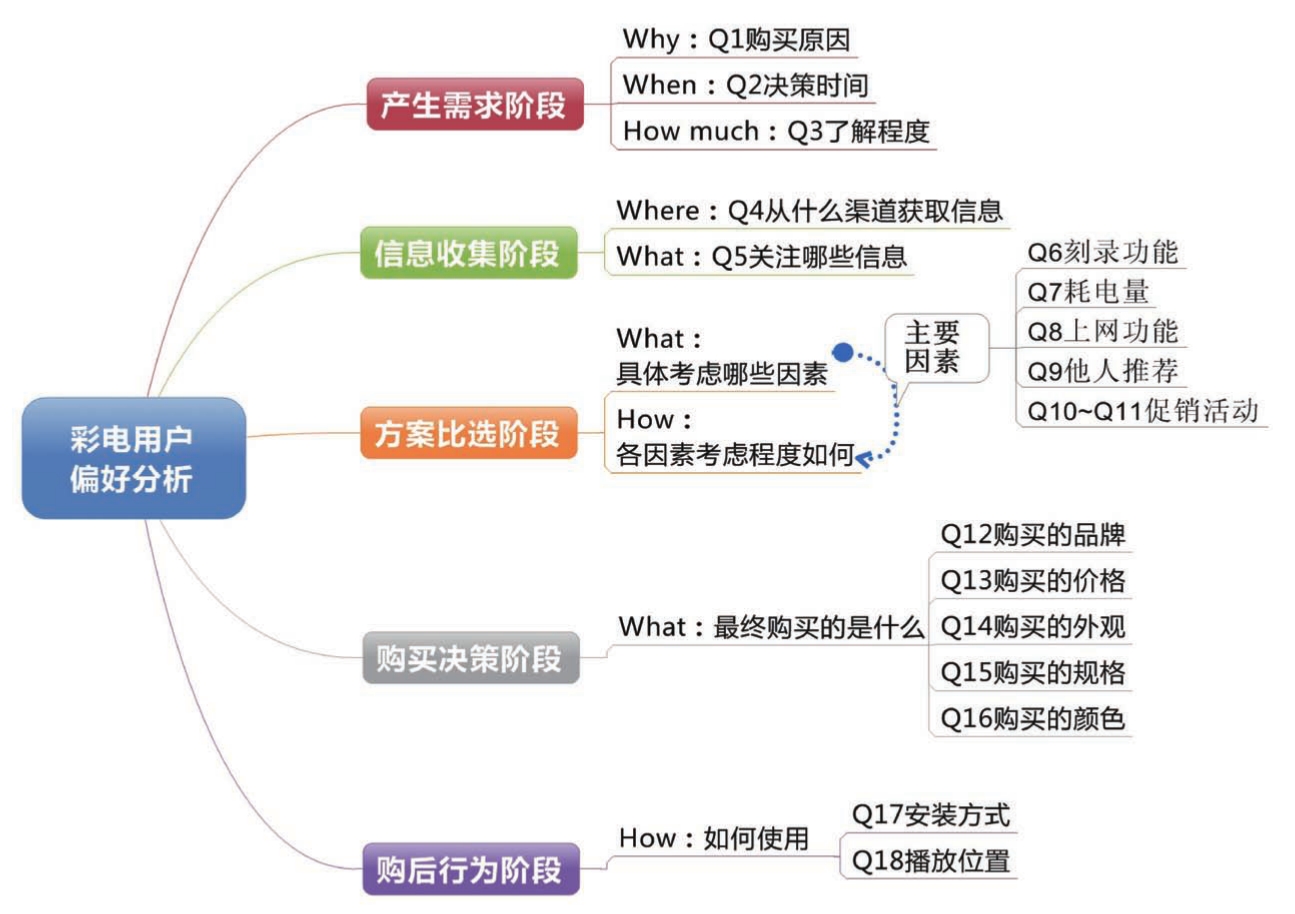 彩电用户偏好分析

产生需求阶段
Why：Q1购买原因
When：Q2决策时间
How much：Q3了解程度

信息收集阶段
Where：Q4从什么渠道获取信息
What：Q5关注哪些信息

方案比选阶段
What：具体考虑哪些因素
How：各因素考虑程度如何
主要因素
Q6刻录功能
Q7耗电量
Q8上网功能
Q9他人推荐
Q10~Q11促销活动

购买决策阶段
What：最终购买的是什么
Q12购买的品牌
Q13购买的价格
Q14购买的外观
Q15购买的规格
Q16购买的颜色

购后行为阶段
How：如何使用
Q17安装方式
Q18播放位置